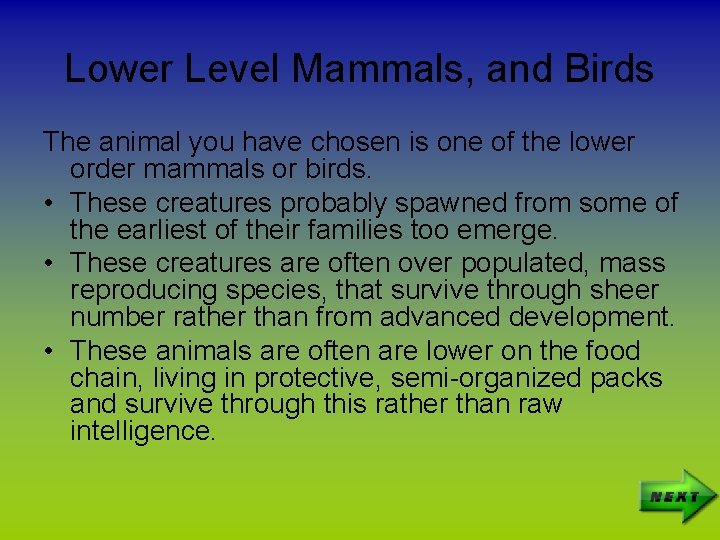 Lower Level Mammals, and Birds

The animal you have chosen is one of the lower order mammals or birds.

• These creatures probably spawned from some of the earliest of their families too emerge.
• These creatures are often over populated, mass reproducing species, that survive through sheer number rather than from advanced development.
• These animals are often are lower on the food chain, living in protective, semi-organized packs and survive through this rather than raw intelligence.

NEXT